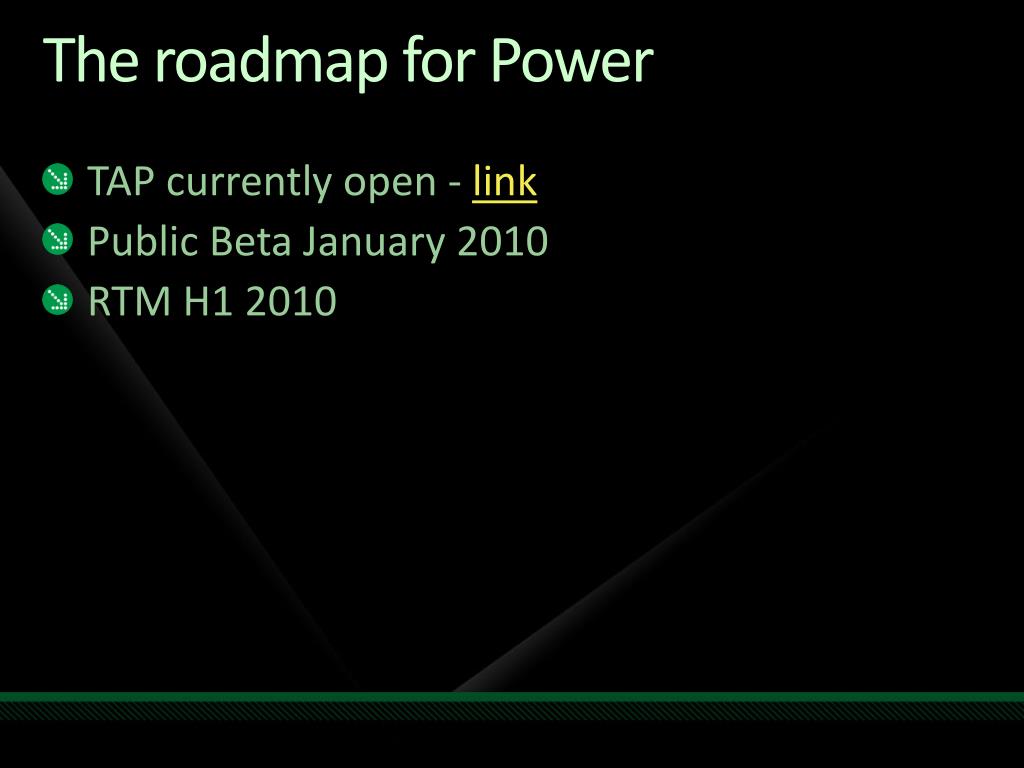 The roadmap for Power

TAP currently open - link
Public Beta January 2010
RTM H1 2010